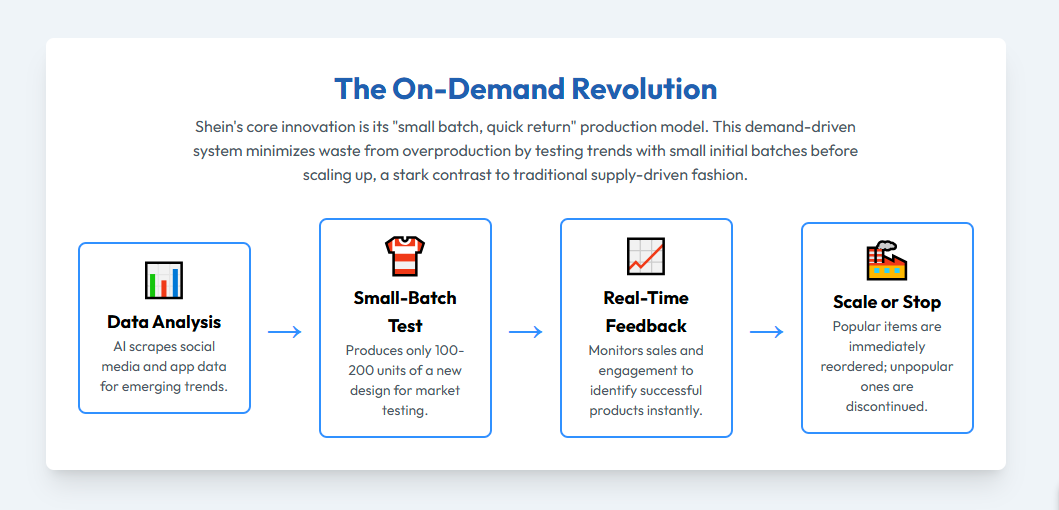 The On-Demand Revolution

Shein's core innovation is its "small batch, quick return" production model. This demand-driven system minimizes waste from overproduction by testing trends with small initial batches before scaling up, a stark contrast to traditional supply-driven fashion.

Data Analysis
AI scrapes social media and app data for emerging trends.

→

Small-Batch Test
Produces only 100-200 units of a new design for market testing.

→

Real-Time Feedback
Monitors sales and engagement to identify successful products instantly.

→

Scale or Stop
Popular items are immediately reordered; unpopular ones are discontinued.